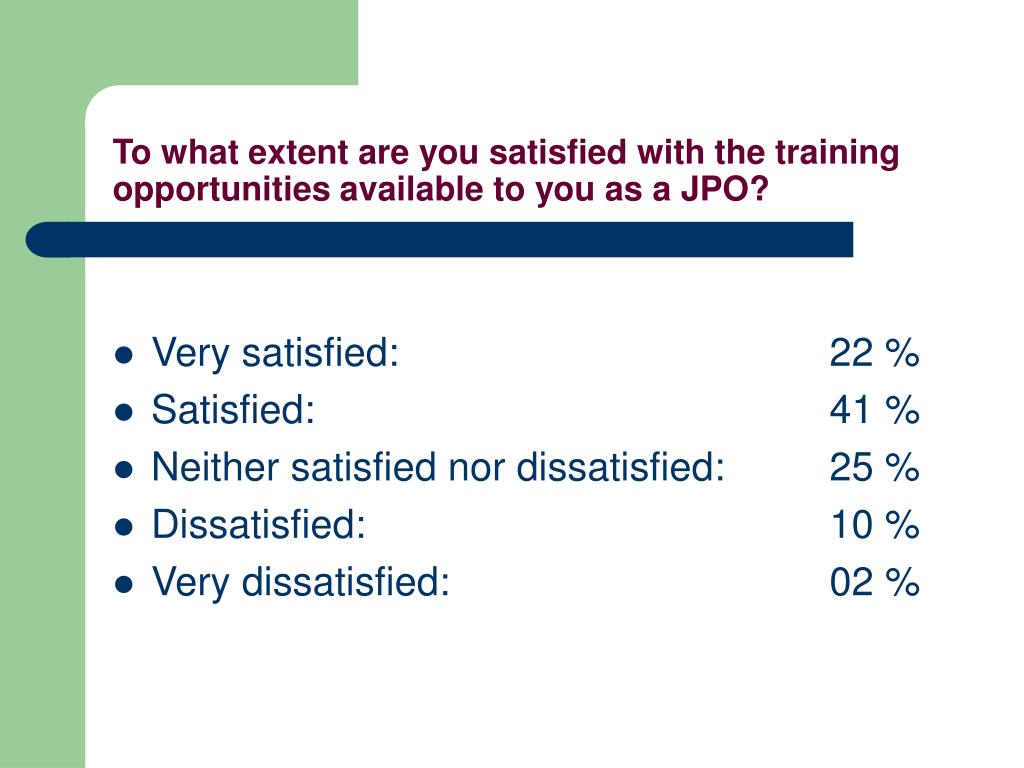 To what extent are you satisfied with the training opportunities available to you as a JPO?

- Very satisfied: 22 %
- Satisfied: 41 %
- Neither satisfied nor dissatisfied: 25 %
- Dissatisfied: 10 %
- Very dissatisfied: 02 %